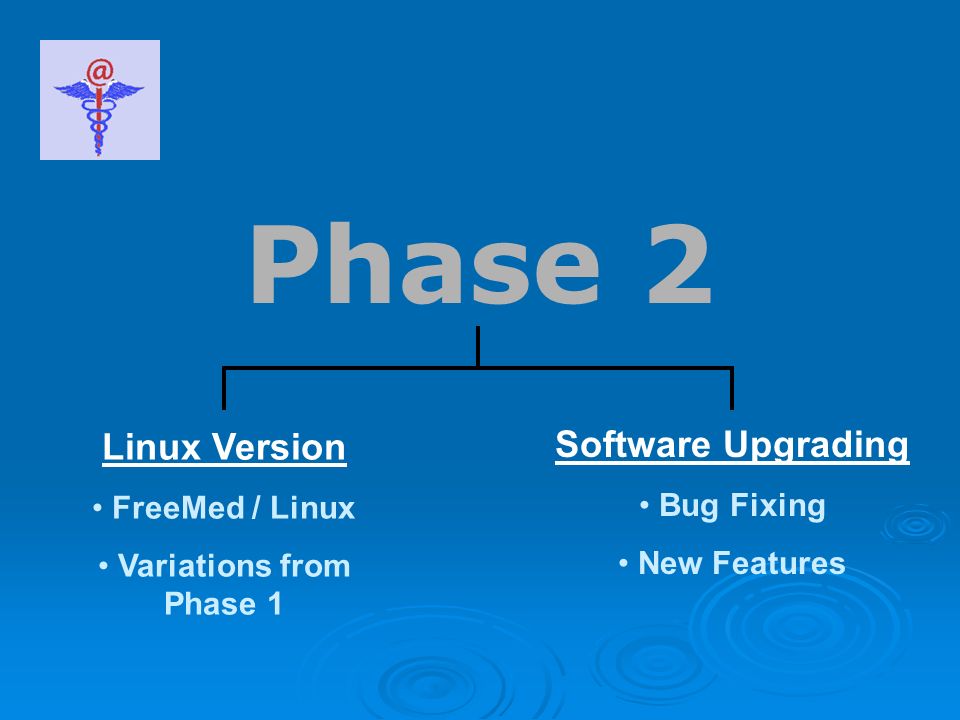 @

Phase 2

Linux Version

• FreeMed / Linux

• Variations from Phase 1

Software Upgrading

• Bug Fixing

• New Features